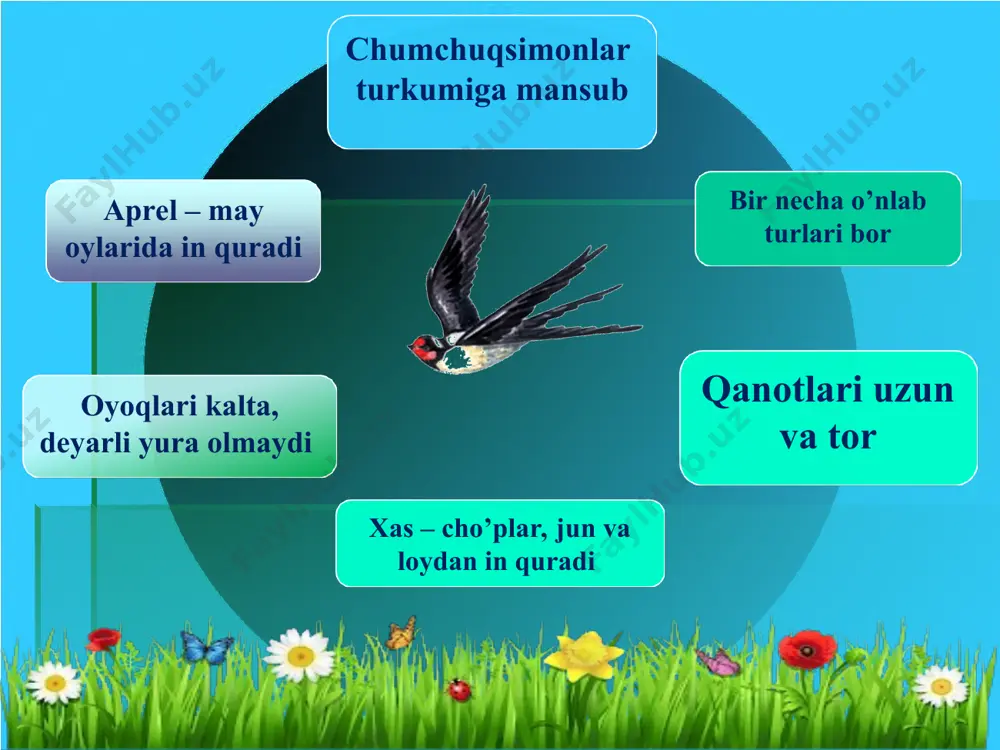 Chumchuqsimonlar turkumiga mansub

Aprel – may oylarida in quradi

Bir necha o’nlab turlari bor

Oyoqlari kalta, deyarli yura olmaydi

Qanotlari uzun va tor

Xas – cho’plar, jun va loydan in quradi

FaylHub.uz